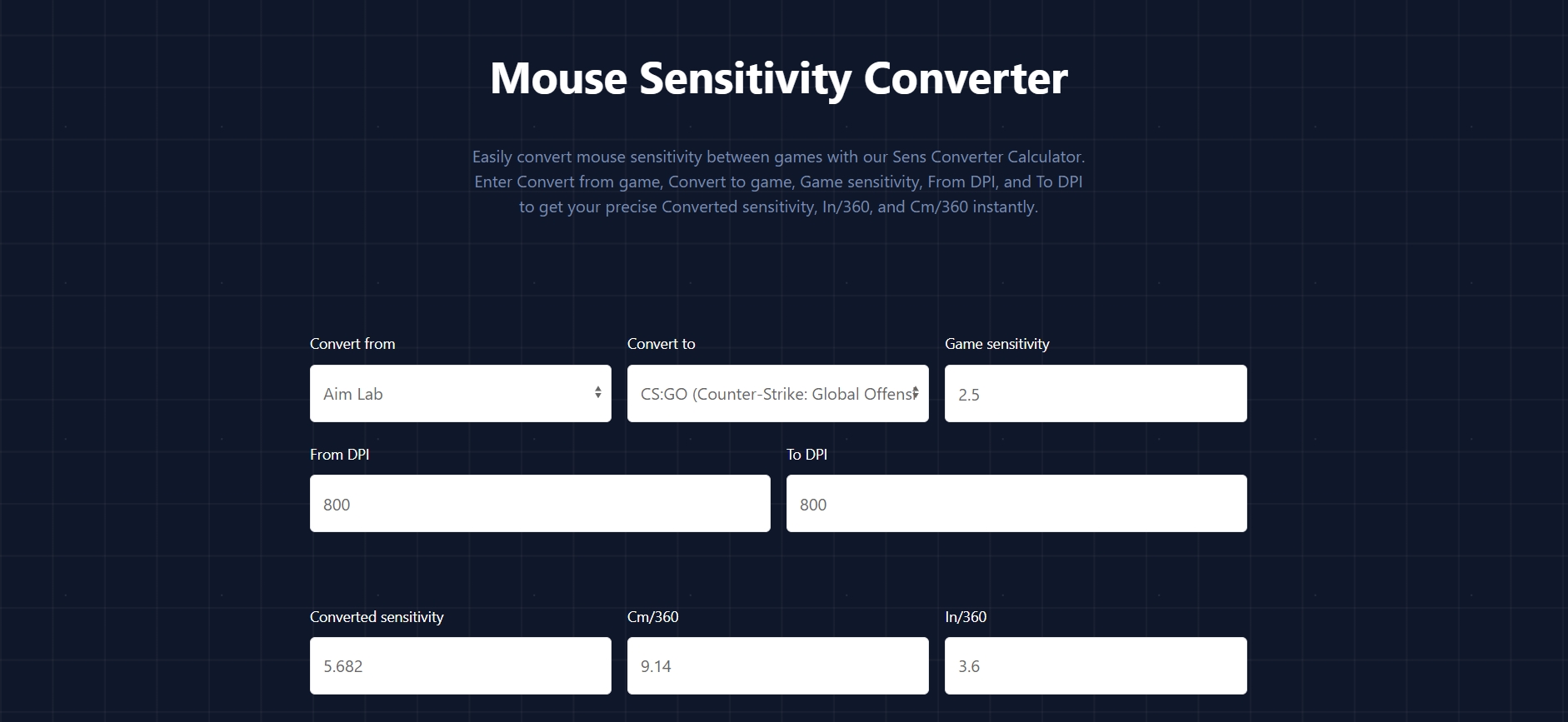 Mouse Sensitivity Converter

Easily convert mouse sensitivity between games with our Sens Converter Calculator. Enter Convert from game, Convert to game, Game sensitivity, From DPI, and To DPI to get your precise Converted sensitivity, In/360, and Cm/360 instantly.

Convert from
Aim Lab

Convert to
CS:GO (Counter-Strike: Global Offens

Game sensitivity
2.5

From DPI
800

To DPI
800

Converted sensitivity
5.682

Cm/360
9.14

In/360
3.6